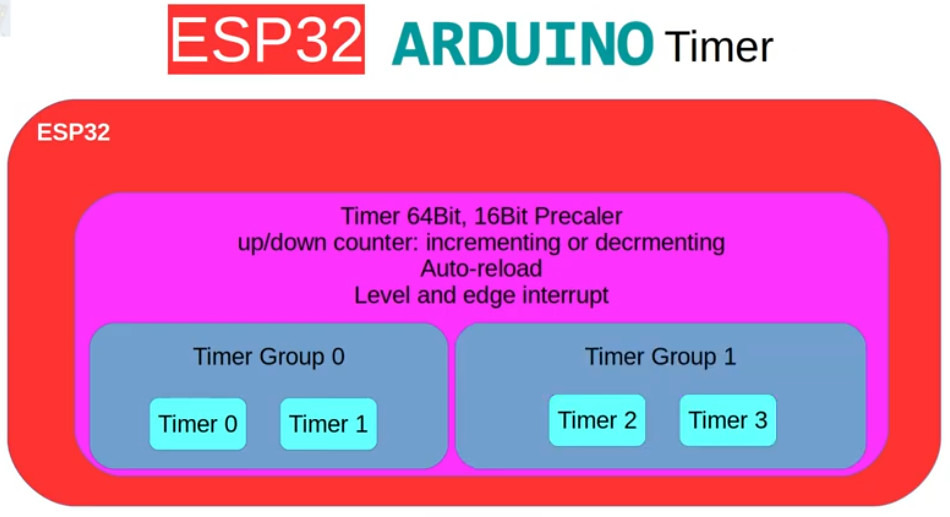 ESP32 ARDUINO Timer

ESP32

Timer 64Bit, 16Bit Precaler
up/down counter: incrementing or decrmenting
Auto-reload
Level and edge interrupt

Timer Group 0

Timer 0 Timer 1

Timer Group 1

Timer 2 Timer 3